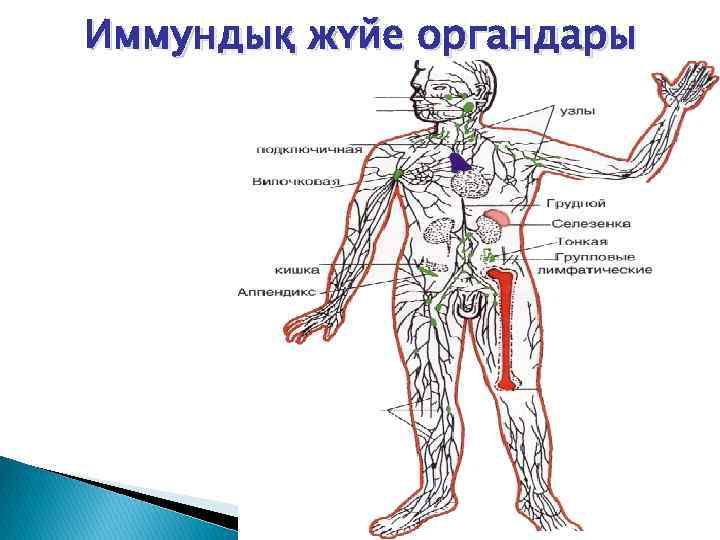 Иммундық жүйе органдары

узлы

подключичная

Вилочковая

Грудной

Селезенка

Тонкая

Групповые лимфатические

кишка

Аппендикс